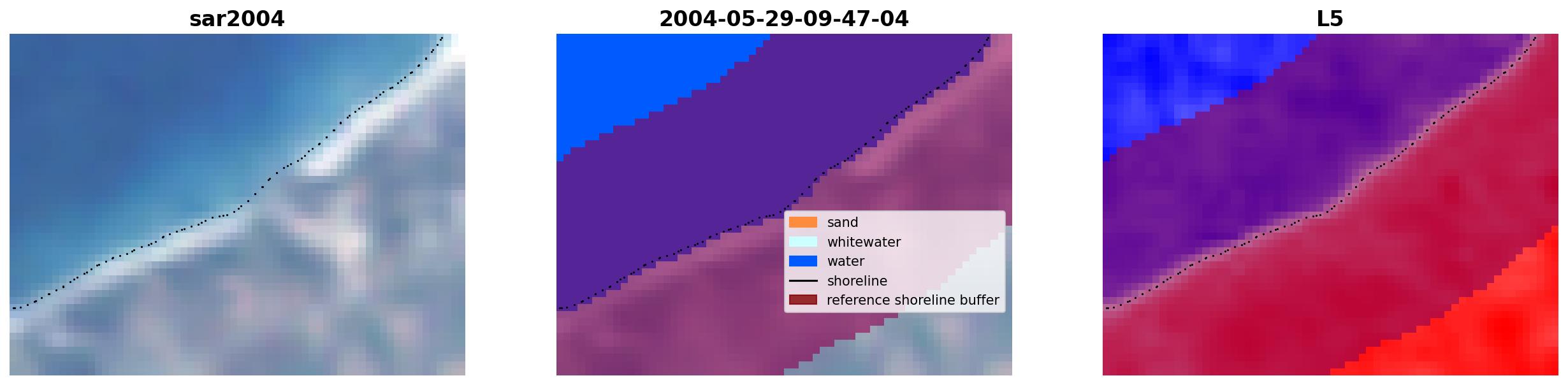 sar2004

2004-05-29-09-47-04

sand
whitewater
water
shoreline
reference shoreline buffer

L5